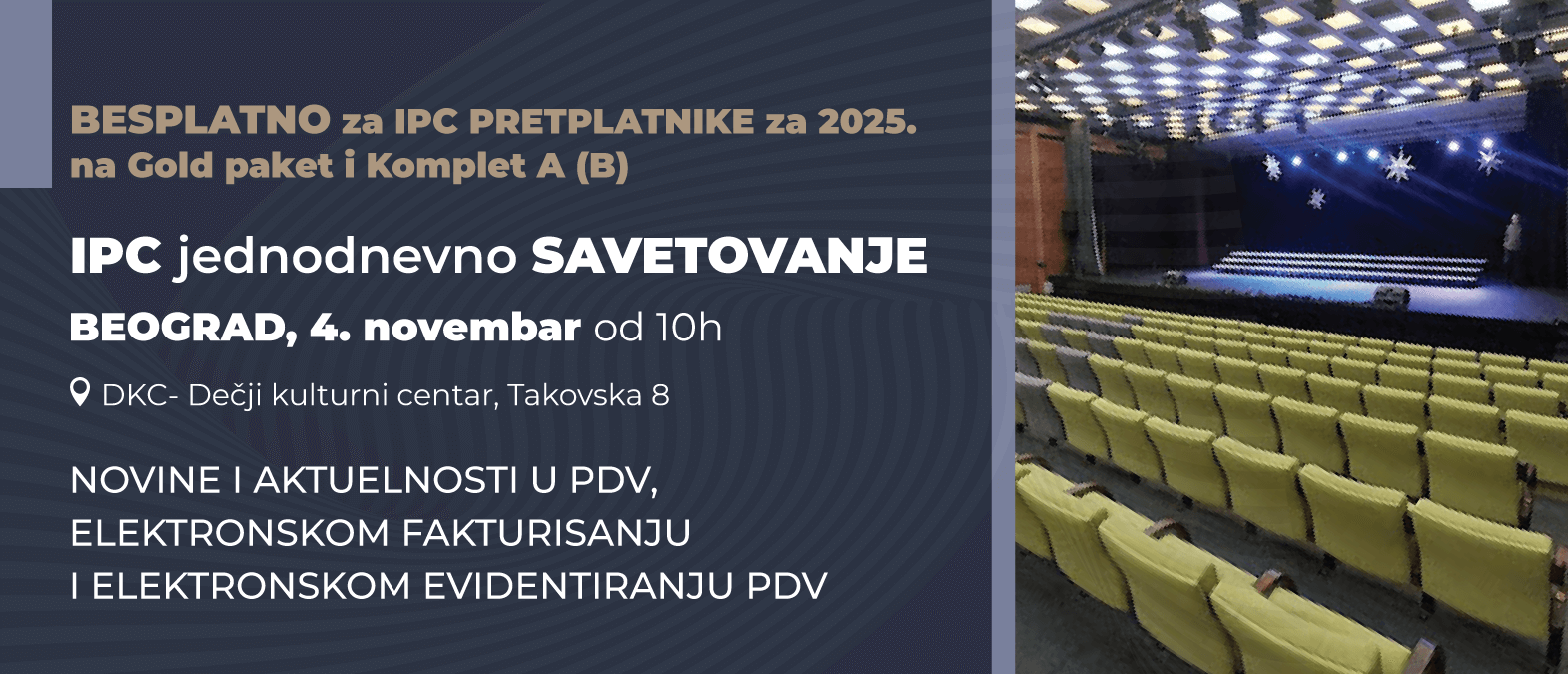 BESPLATNO za IPC PRETPLATNIKE za 2025. na Gold paket i Komplet A (B)

IPC jednodnevno SAVETOVANJE

BEOGRAD, 4. novembar od 10h

DKC- Dečji kulturni centar, Takovska 8

NOVINE I AKTUELNOSTI U PDV, ELEKTRONSKOM FAKTURISANJU I ELEKTRONSKOM EVIDENTIRANJU PDV